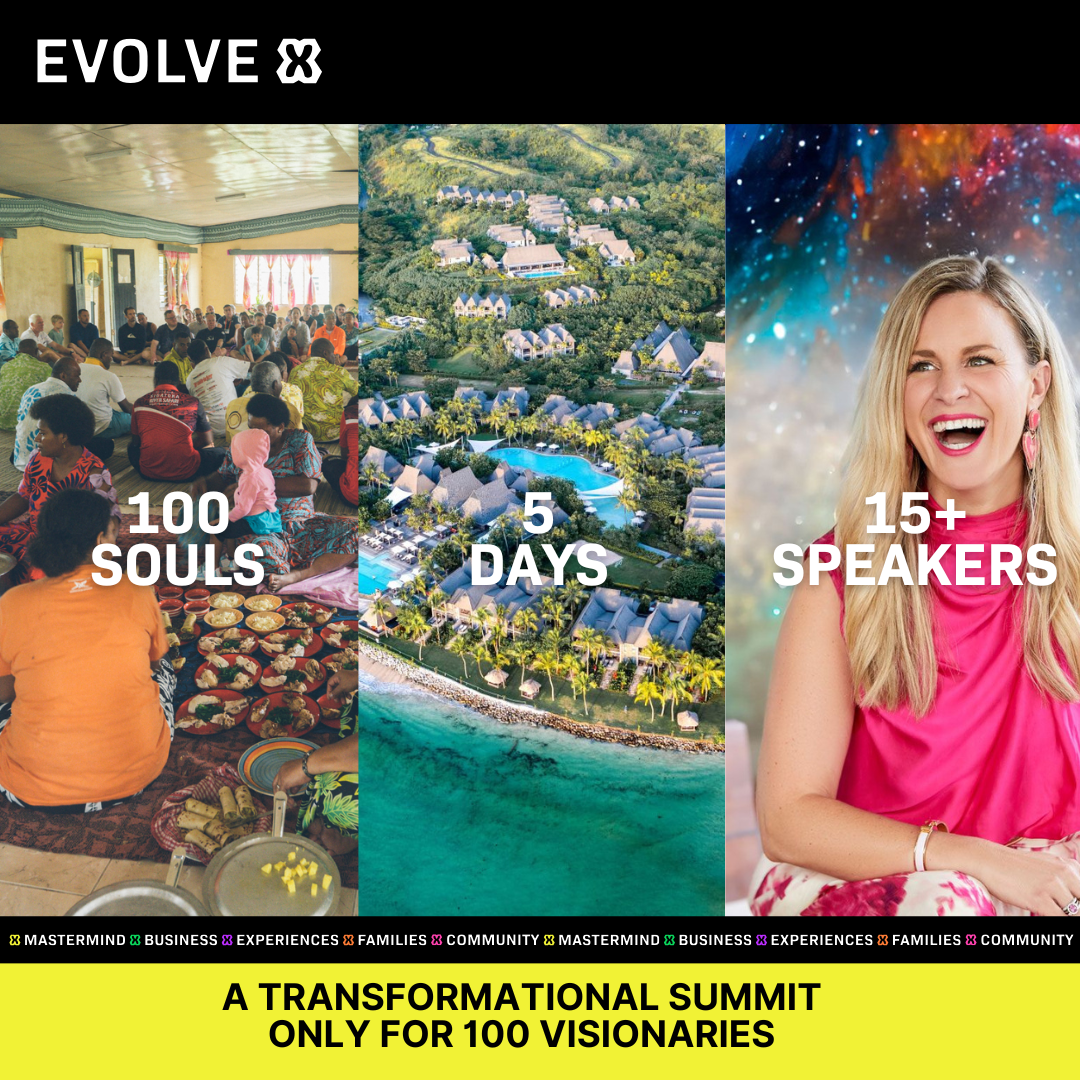 EVOLVE

100 SOULS

5 DAYS

15+ SPEAKERS

MASTERMIND BUSINESS EXPERIENCES FAMILIES COMMUNITY MASTERMIND BUSINESS EXPERIENCES FAMILIES COMMUNITY

A TRANSFORMATIONAL SUMMIT ONLY FOR 100 VISIONARIES